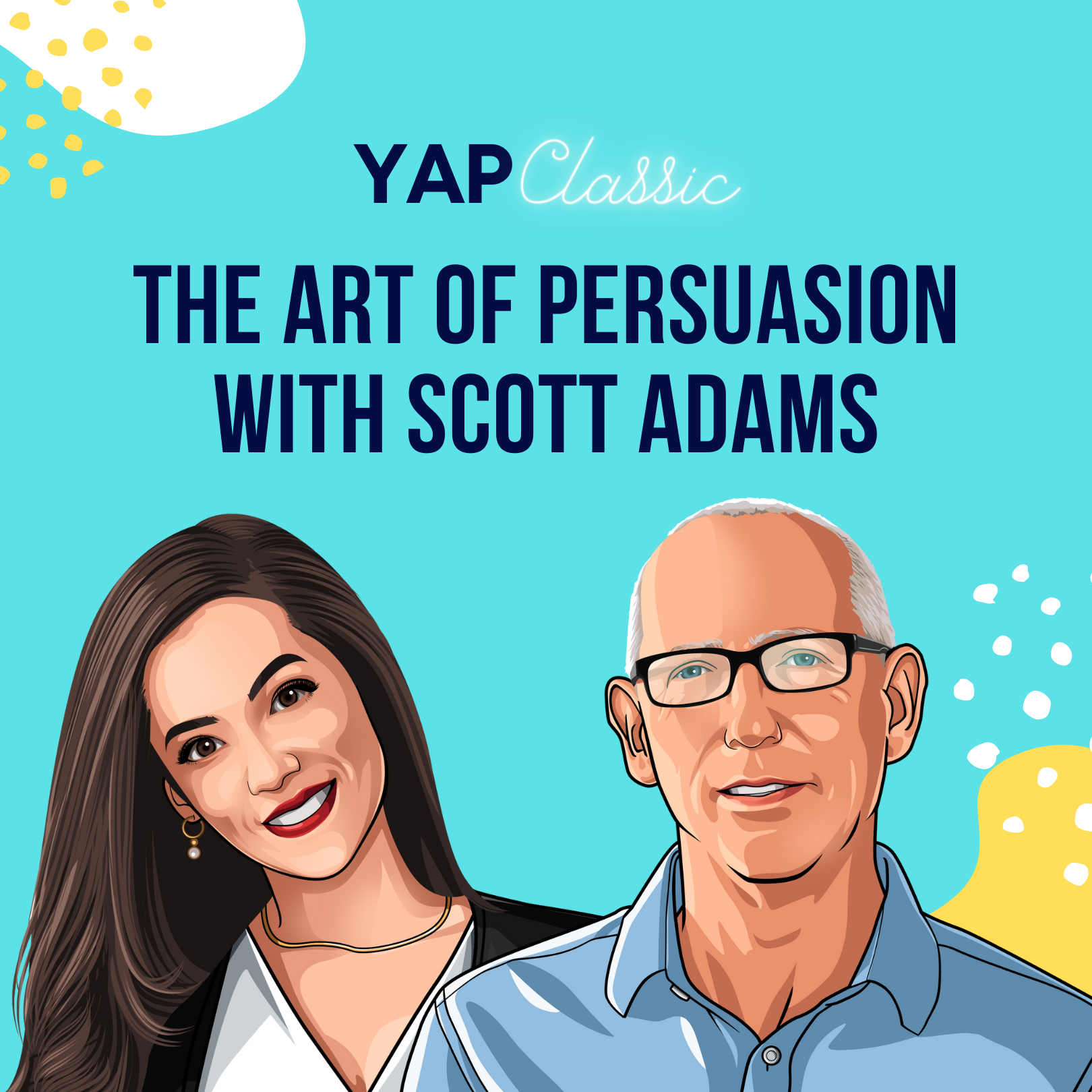 YAP Classic

THE ART OF PERSUASION WITH SCOTT ADAMS